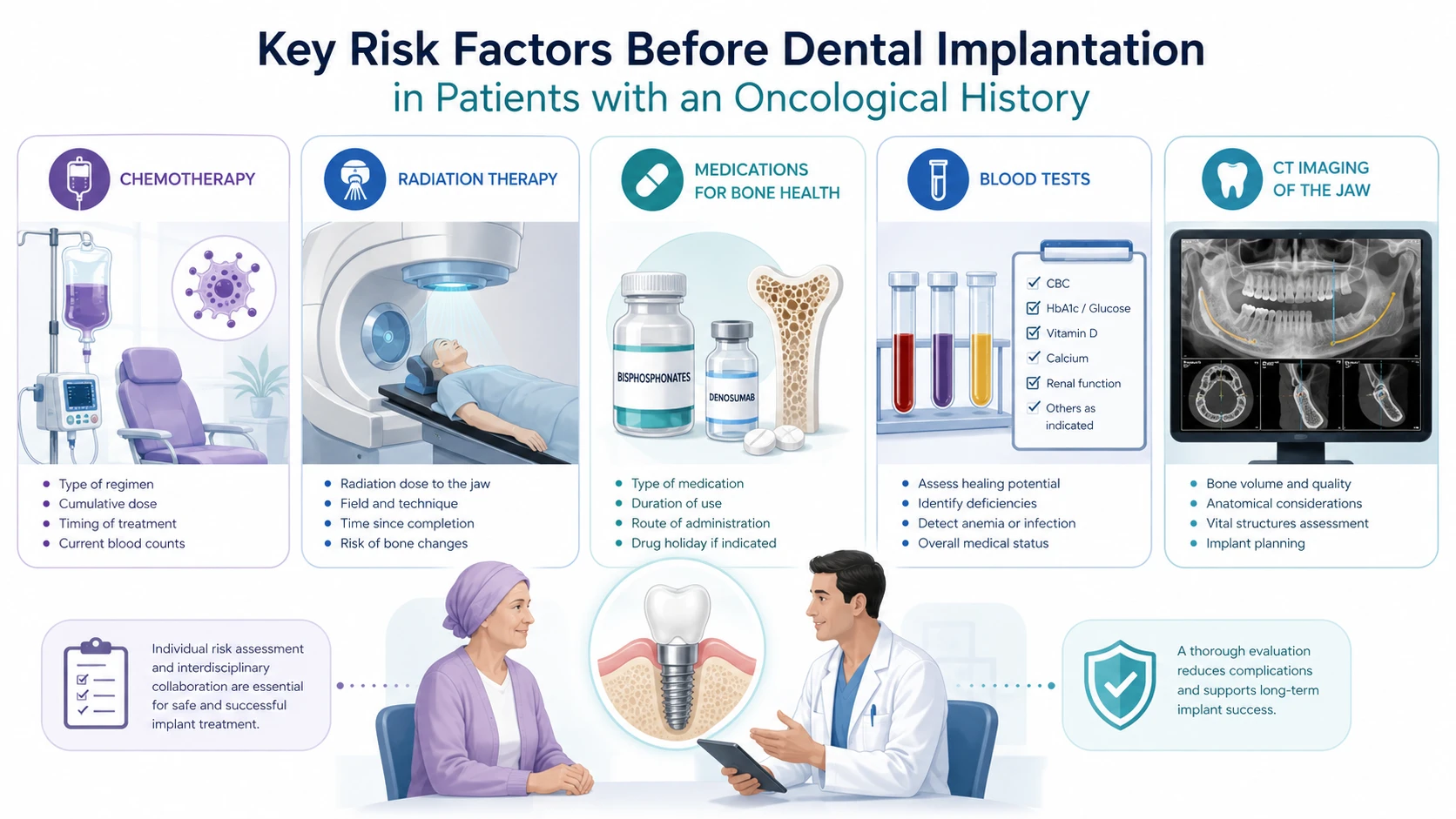 Key Risk Factors Before Dental Implantation
in Patients with an Oncological History

CHEMOTHERAPY

- Type of regimen
- Cumulative dose
- Timing of treatment
- Current blood counts

RADIATION THERAPY

- Radiation dose to the jaw
- Field and technique
- Time since completion
- Risk of bone changes

MEDICATIONS FOR BONE HEALTH

BISPHOSPHONATES

DENOSUMAB

- Type of medication
- Duration of use
- Route of administration
- Drug holiday if indicated

BLOOD TESTS

CBC
HbA1c / Glucose
Vitamin D
Calcium
Renal function
Others as indicated

- Assess healing potential
- Identify deficiencies
- Detect anemia or infection
- Overall medical status

CT IMAGING OF THE JAW

- Bone volume and quality
- Anatomical considerations
- Vital structures assessment
- Implant planning

Individual risk assessment and interdisciplinary collaboration are essential for safe and successful implant treatment.

A thorough evaluation reduces complications and supports long-term implant success.